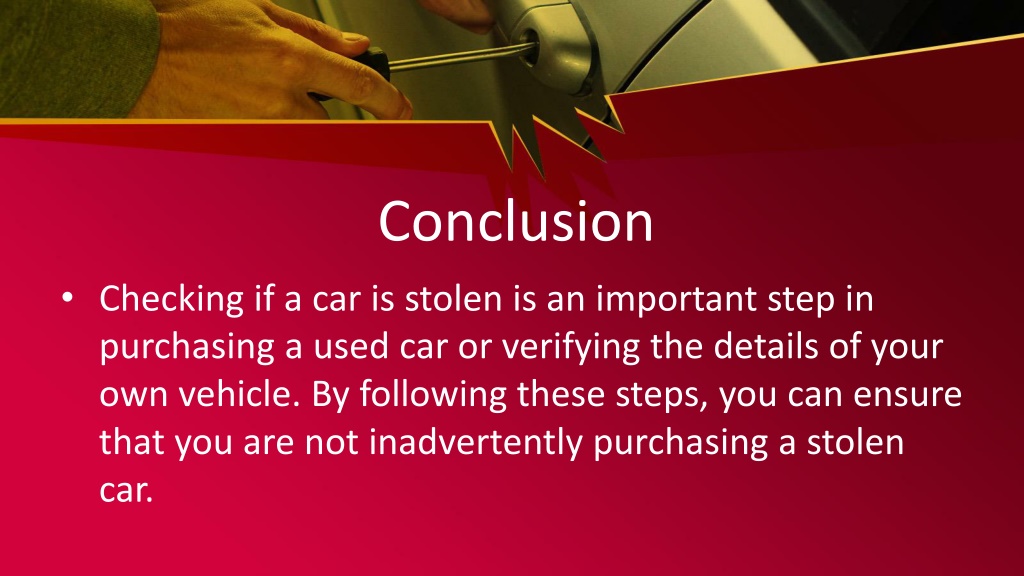 Conclusion

• Checking if a car is stolen is an important step in purchasing a used car or verifying the details of your own vehicle. By following these steps, you can ensure that you are not inadvertently purchasing a stolen car.